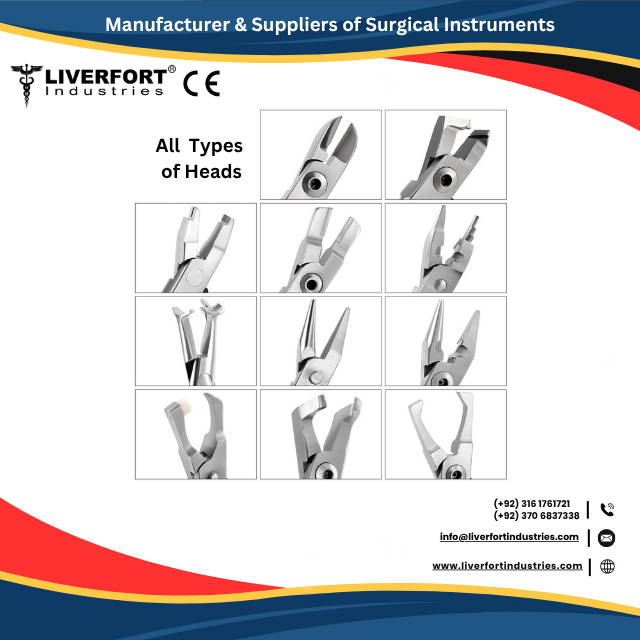 Manufacturer & Suppliers of Surgical Instruments

LIVERFORT®
Industries
CE

All Types of Heads

(+92) 316 1761721
(+92) 370 6837338

info@liverfortindustries.com

www.liverfortindustries.com